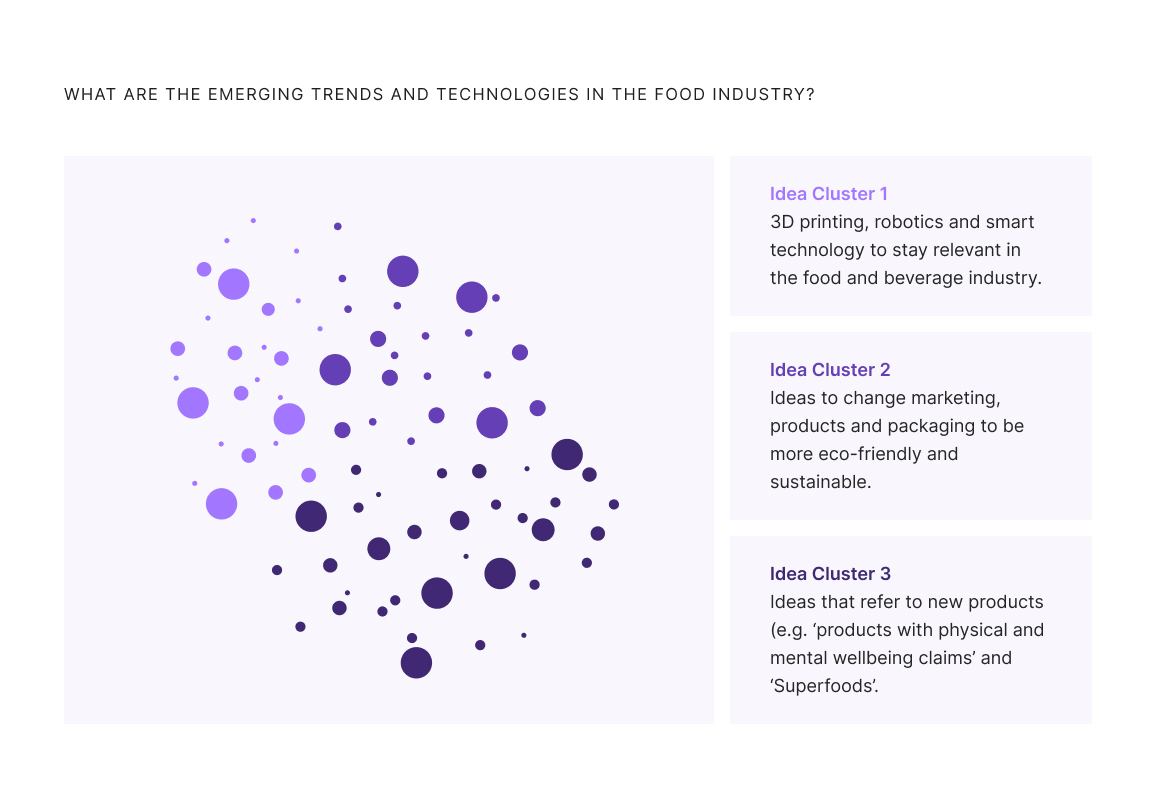 WHAT ARE THE EMERGING TRENDS AND TECHNOLOGIES IN THE FOOD INDUSTRY?

Idea Cluster 1
3D printing, robotics and smart technology to stay relevant in the food and beverage industry.

Idea Cluster 2
Ideas to change marketing, products and packaging to be more eco-friendly and sustainable.

Idea Cluster 3
Ideas that refer to new products (e.g. ‘products with physical and mental wellbeing claims’ and ‘Superfoods’.